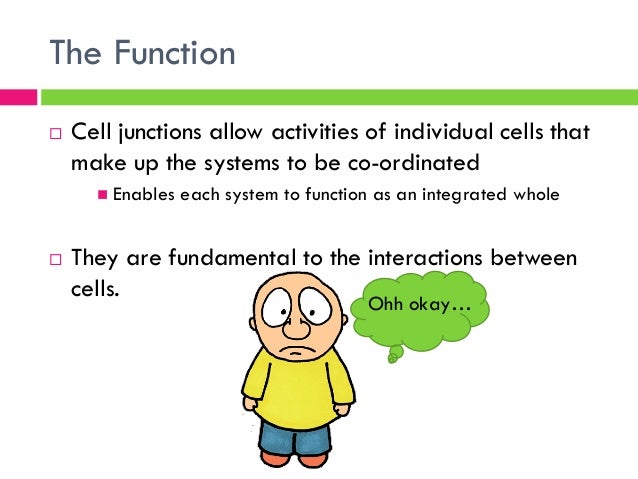 The Function

□ Cell junctions allow activities of individual cells that make up the systems to be co-ordinated

■ Enables each system to function as an integrated whole

□ They are fundamental to the interactions between cells.

Ohh okay…